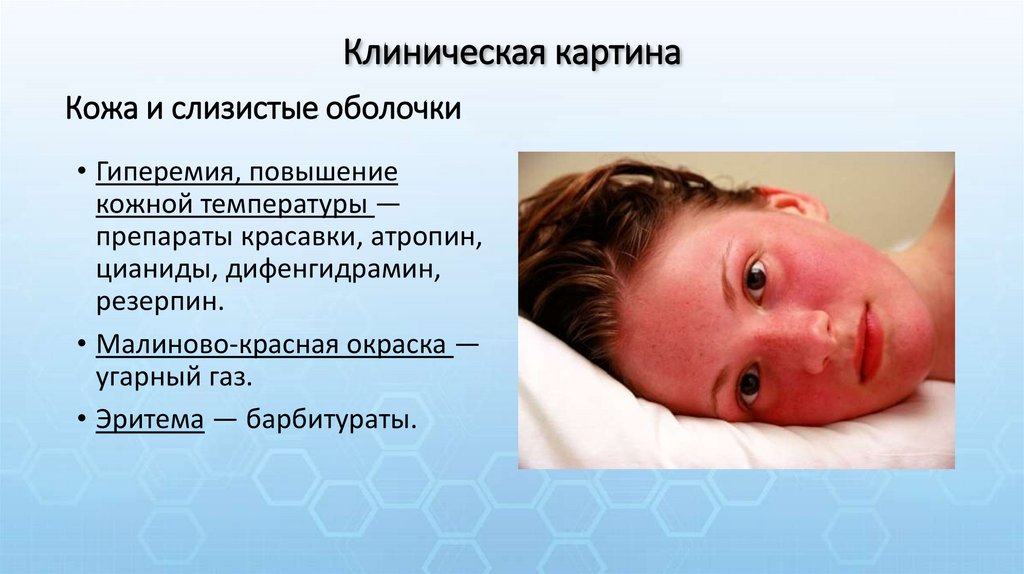 Клиническая картина

Кожа и слизистые оболочки

• Гиперемия, повышение кожной температуры — препараты красавки, атропин, цианиды, дифенгидрамин, резерпин.

• Малиново-красная окраска — угарный газ.

• Эритема — барбитураты.